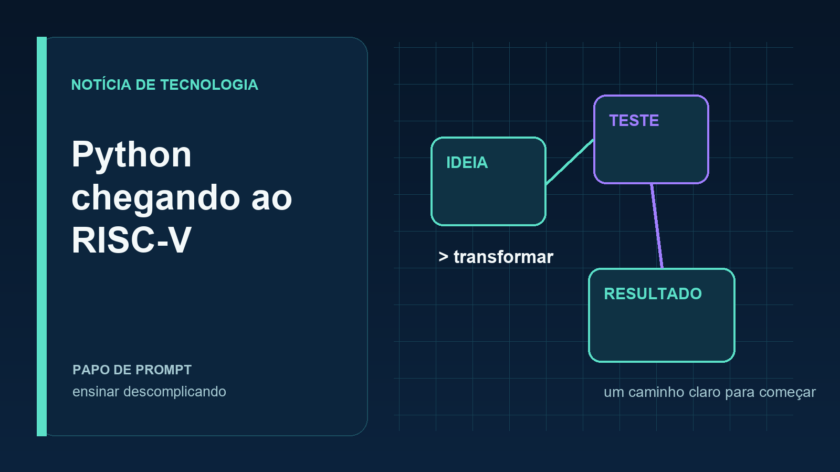 NOTÍCIA DE TECNOLOGIA

Python chegando ao RISC-V

PAPO DE PROMPT
ensinar descomplicando

IDEIA

TESTE

> transformar

RESULTADO

um caminho claro para começar